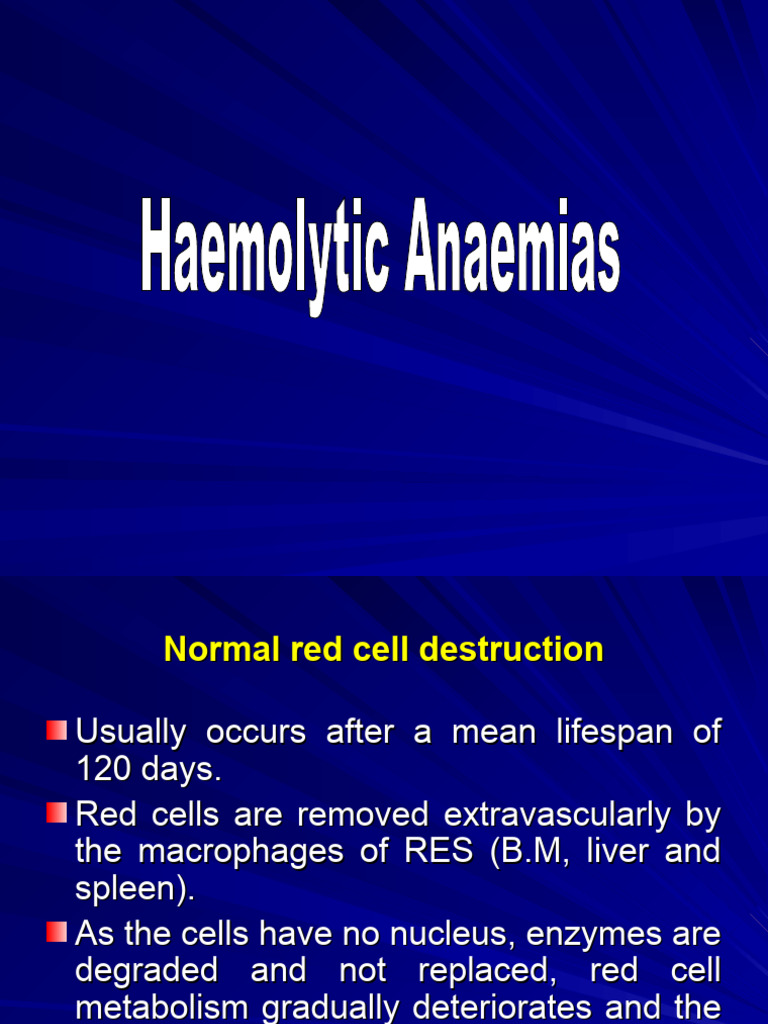 Haemolytic Anaemias

Normal red cell destruction

Usually occurs after a mean lifespan of 120 days.

Red cells are removed extravascularly by the macrophages of RES (B.M, liver and spleen).

As the cells have no nucleus, enzymes are degraded and not replaced, red cell metabolism gradually deteriorates and the